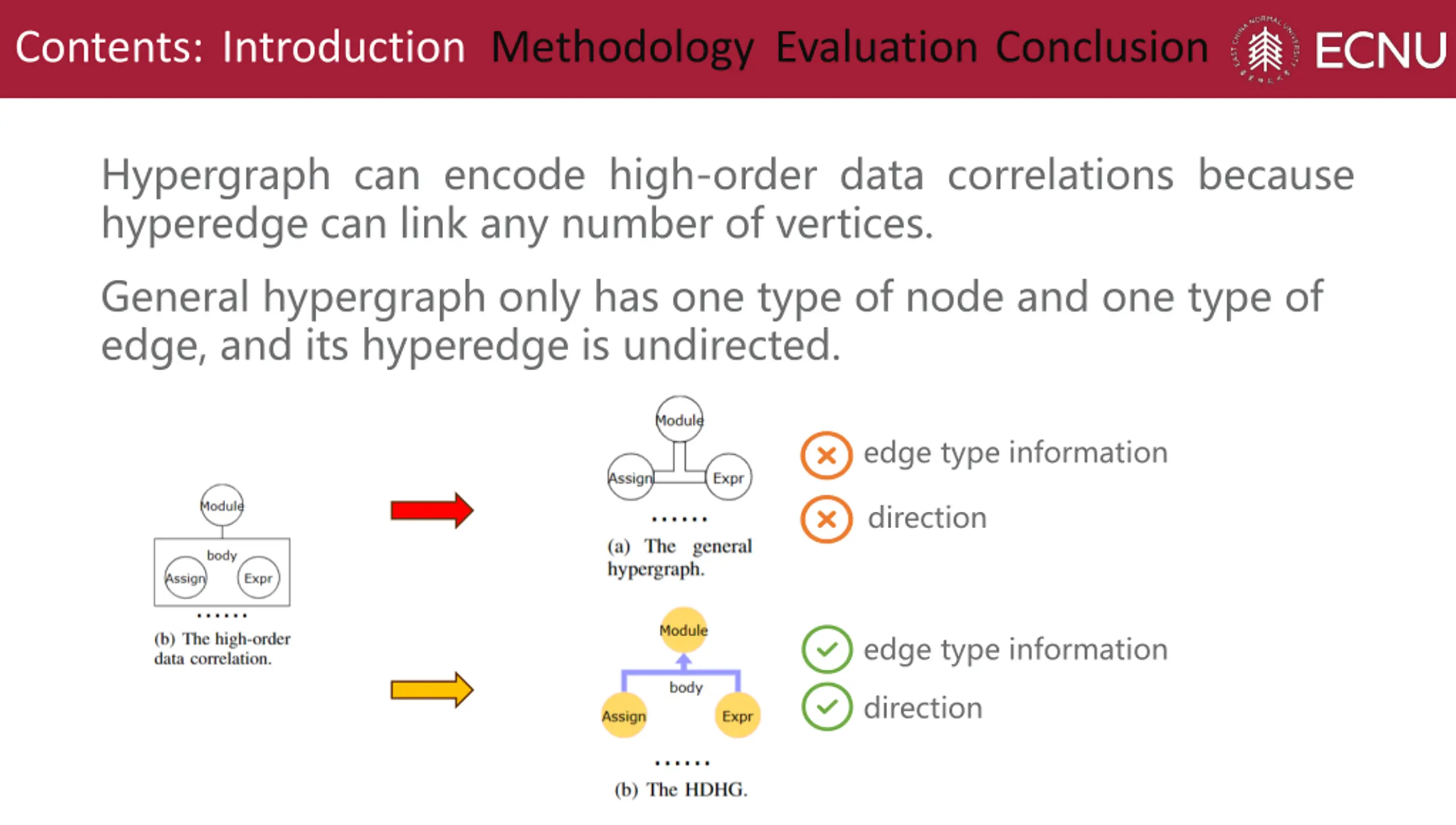 Contents: Introduction Methodology Evaluation Conclusion

EAST CHINA NORMAL UNIVERSITY

ECNU

Hypergraph can encode high-order data correlations because hyperedge can link any number of vertices.

General hypergraph only has one type of node and one type of edge, and its hyperedge is undirected.

Module

body

Assign

Expr

......

(b) The high-order data correlation.

Module

Assign

Expr

......

(a) The general hypergraph.

edge type information

direction

Module

body

Assign

Expr

......

(b) The HDHG.

edge type information

direction